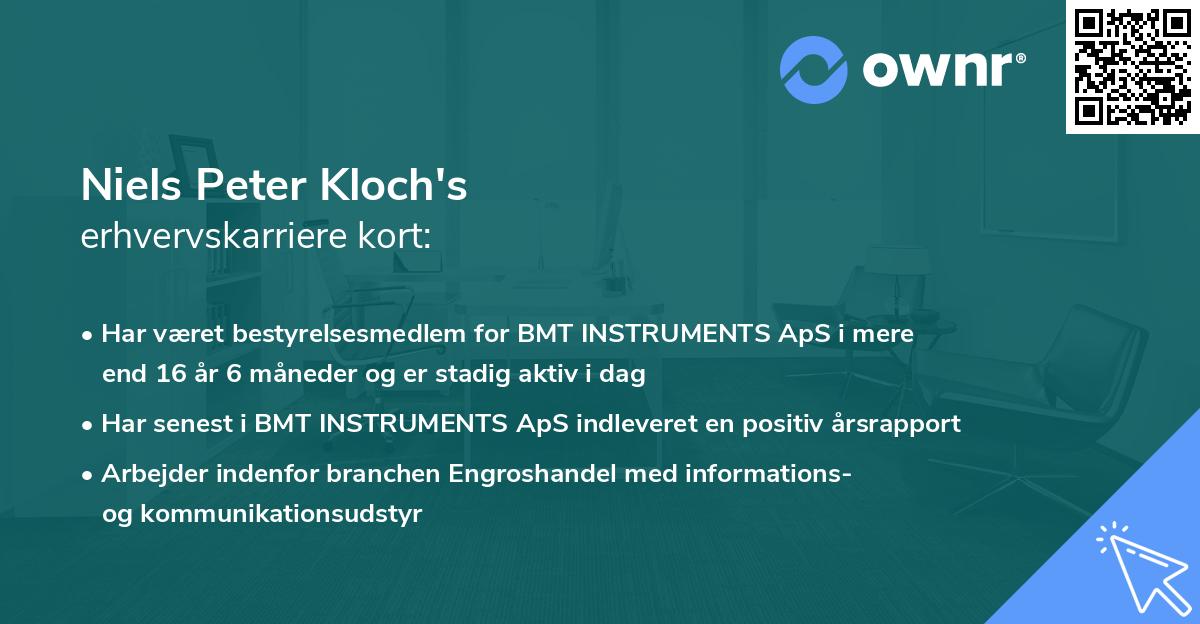 ownr®

Niels Peter Kloch's
erhvervskarriere kort:

• Har været bestyrelsesmedlem for BMT INSTRUMENTS ApS i mere end 16 år 6 måneder og er stadig aktiv i dag

• Har senest i BMT INSTRUMENTS ApS indleveret en positiv årsrapport

• Arbejder indenfor branchen Engroshandel med informations- og kommunikationsudstyr